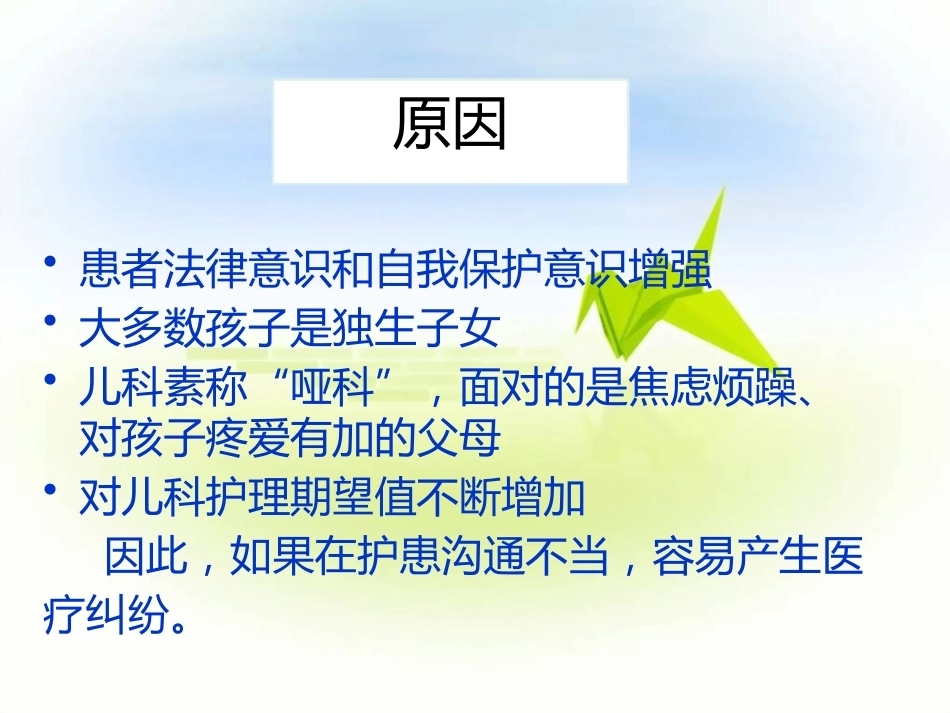 原因

• 患者法律意识和自我保护意识增强
• 大多数孩子是独生子女
• 儿科素称“哑科”，面对的是焦虑烦躁、对孩子疼爱有加的父母
• 对儿科护理期望值不断增加

因此，如果在护患沟通不当，容易产生医疗纠纷。